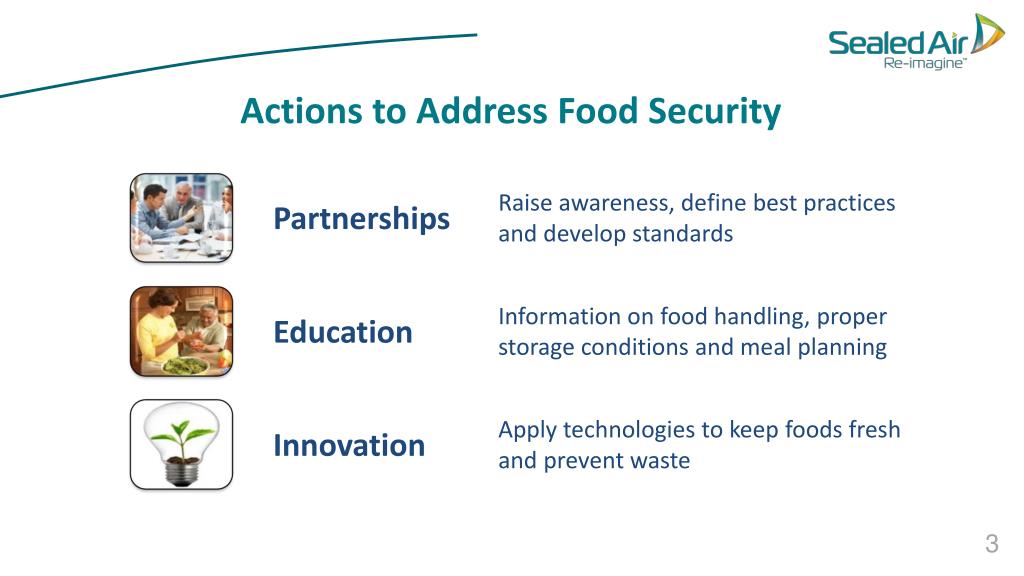 Sealed Air
Re-imagine™

Actions to Address Food Security

Partnerships

Raise awareness, define best practices and develop standards

Education

Information on food handling, proper storage conditions and meal planning

Innovation

Apply technologies to keep foods fresh and prevent waste

3